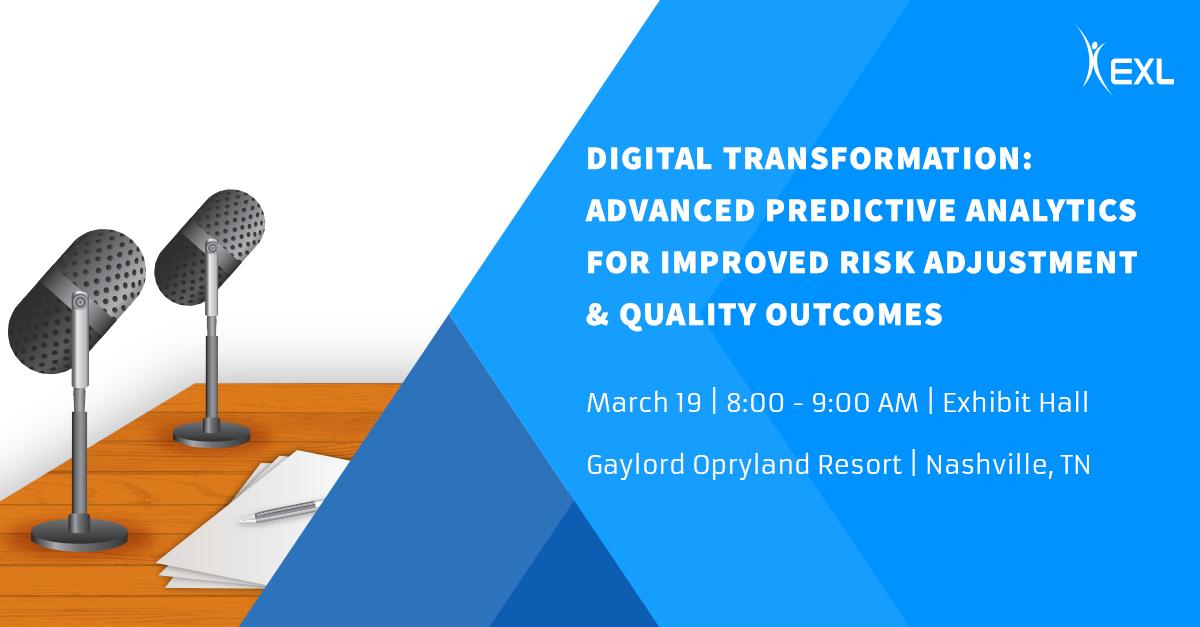 EXL

DIGITAL TRANSFORMATION: ADVANCED PREDICTIVE ANALYTICS FOR IMPROVED RISK ADJUSTMENT & QUALITY OUTCOMES

March 19 | 8:00 - 9:00 AM | Exhibit Hall

Gaylord Opryland Resort | Nashville, TN